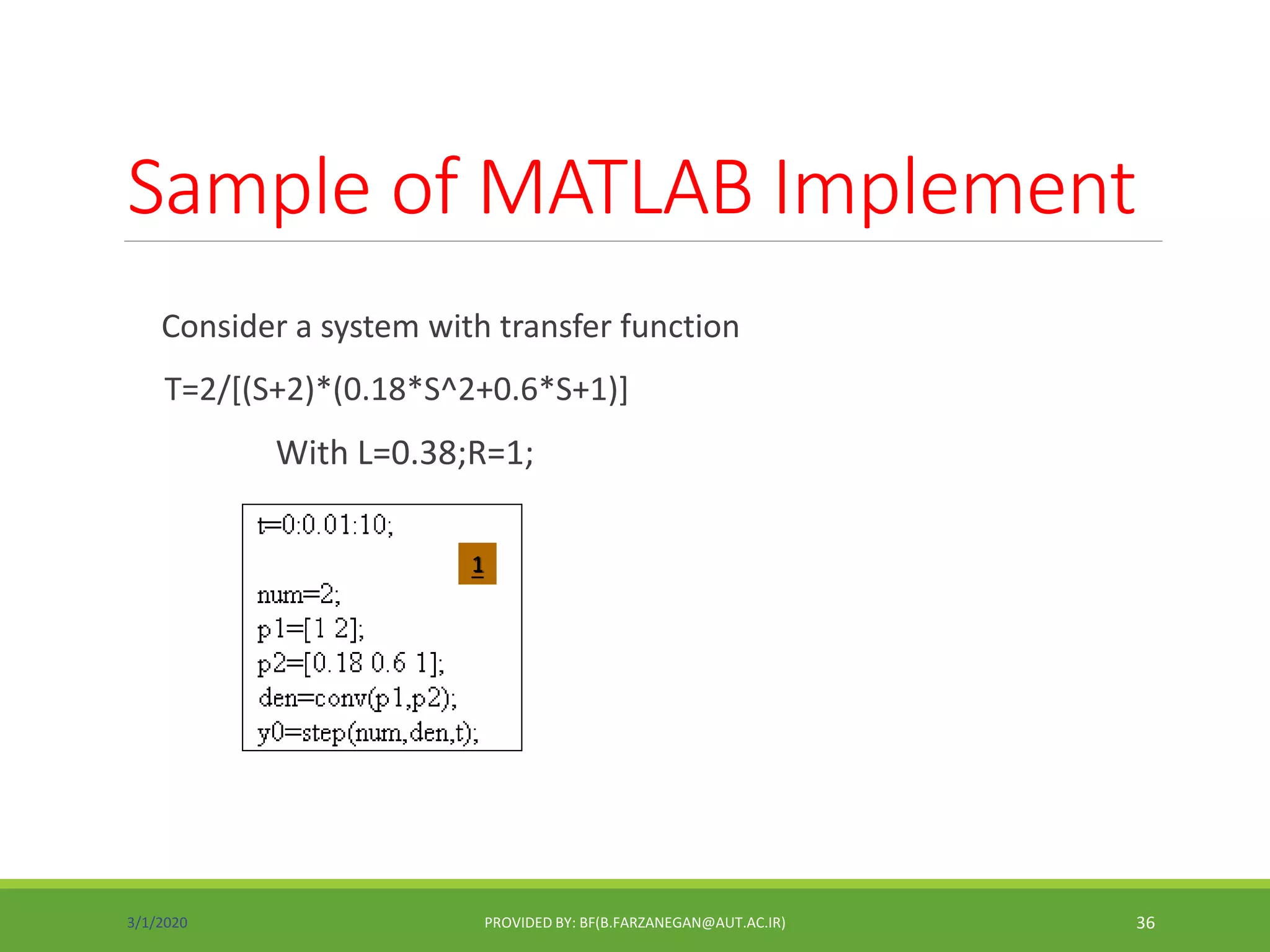 Sample of MATLAB Implement

Consider a system with transfer function

T=2/[(S+2)*(0.18*S^2+0.6*S+1)]

With L=0.38;R=1;

t=0:0.01:10;

1

num=2;
p1=[1 2];
p2=[0.18 0.6 1];
den=conv(p1,p2);
y0=step(num,den,t);

3/1/2020

PROVIDED BY: BF(B.FARZANEGAN@AUT.AC.IR)

36